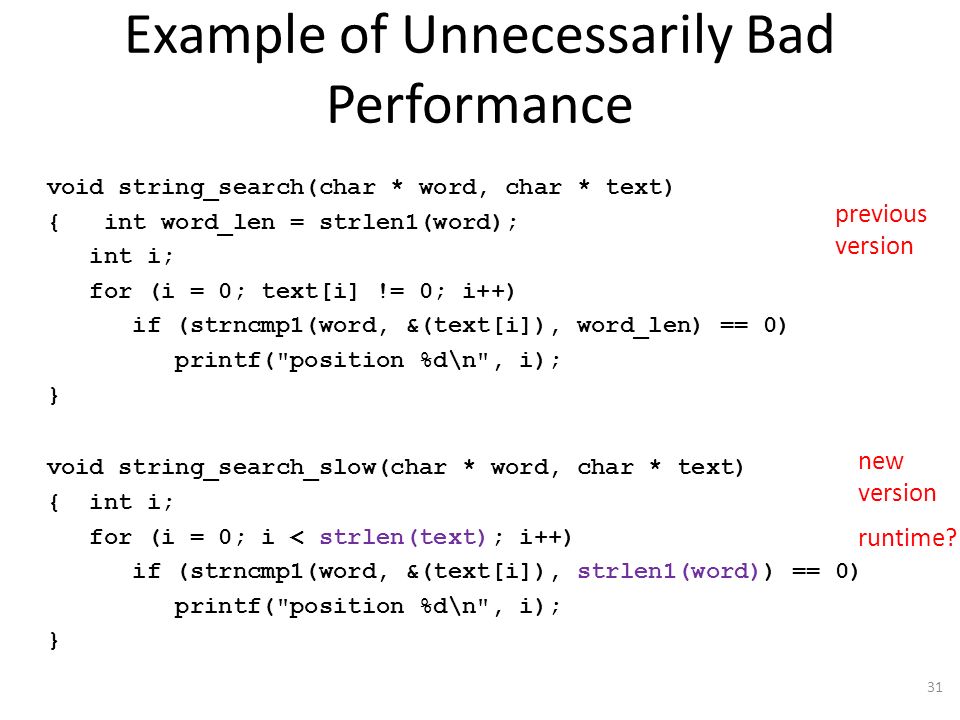 Example of Unnecessarily Bad Performance

void string_search(char * word, char * text)
{   int word_len = strlen1(word);
   int i;
   for (i = 0; text[i] != 0; i++)
      if (strncmp1(word, &(text[i]), word_len) == 0)
         printf("position %d\n", i);
}

previous version

void string_search_slow(char * word, char * text)
{  int i;
   for (i = 0; i < strlen(text); i++)
      if (strncmp1(word, &(text[i]), strlen1(word)) == 0)
         printf("position %d\n", i);
}

new version

runtime?

31